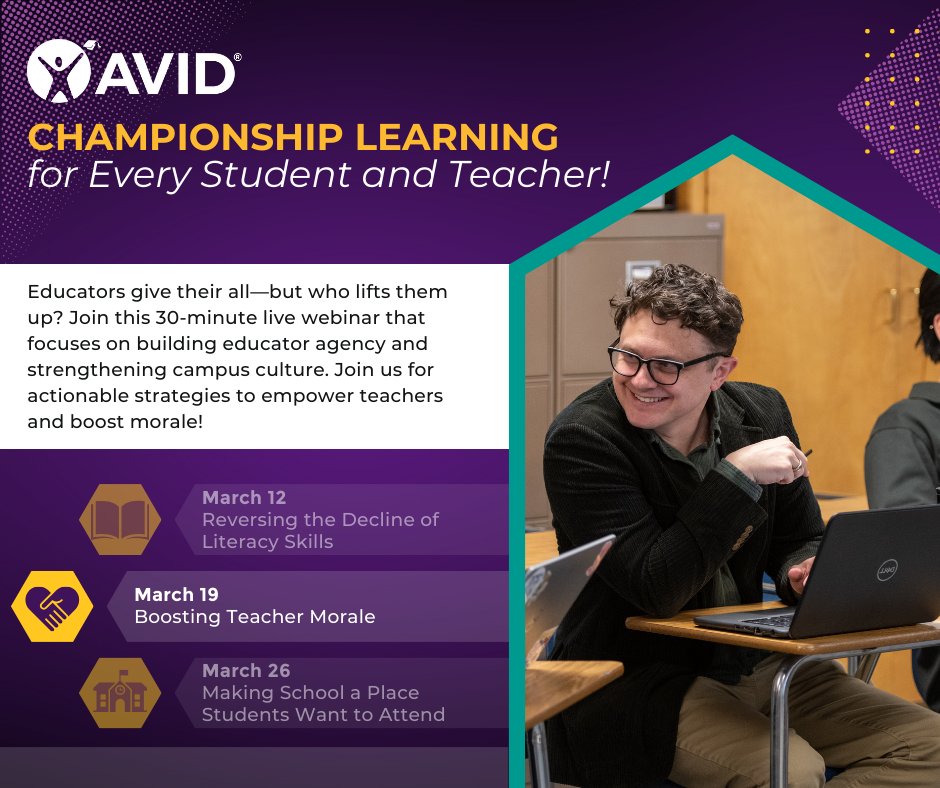 AVID®

CHAMPIONSHIP LEARNING
for Every Student and Teacher!

Educators give their all—but who lifts them up? Join this 30-minute live webinar that focuses on building educator agency and strengthening campus culture. Join us for actionable strategies to empower teachers and boost morale!

March 12
Reversing the Decline of Literacy Skills

March 19
Boosting Teacher Morale

March 26
Making School a Place Students Want to Attend

DELL